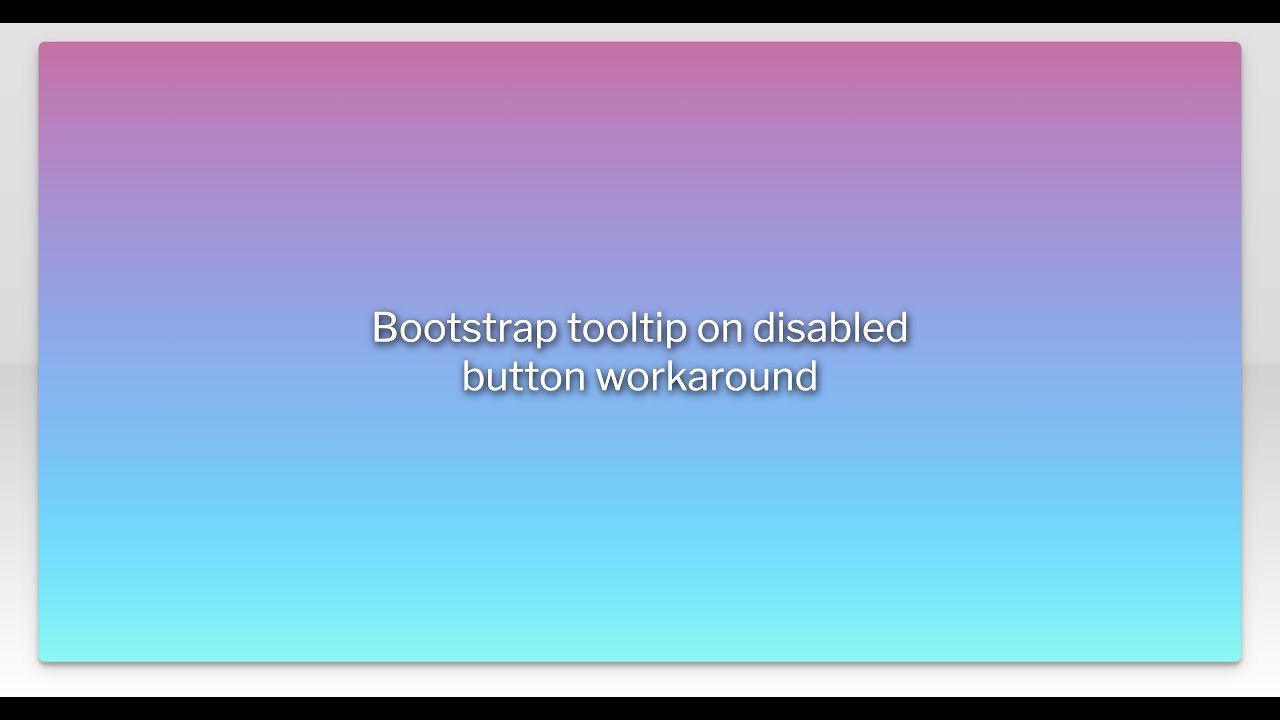 Bootstrap tooltip on disabled button workaround